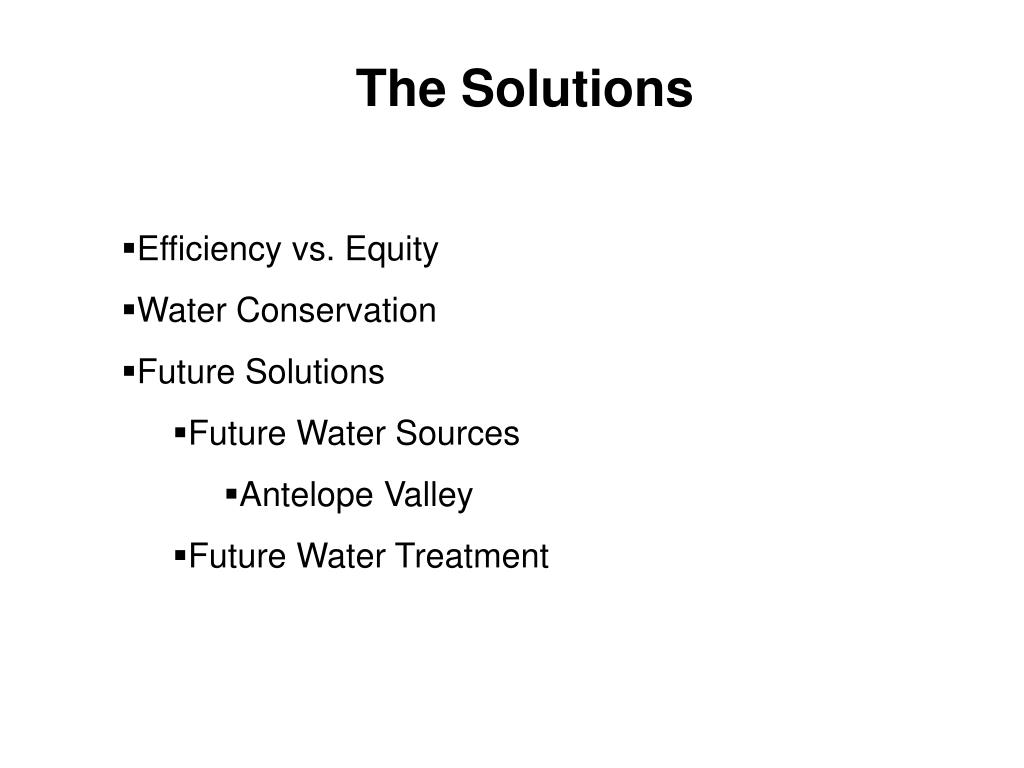 The Solutions

▪Efficiency vs. Equity
▪Water Conservation
▪Future Solutions
▪Future Water Sources
▪Antelope Valley
▪Future Water Treatment